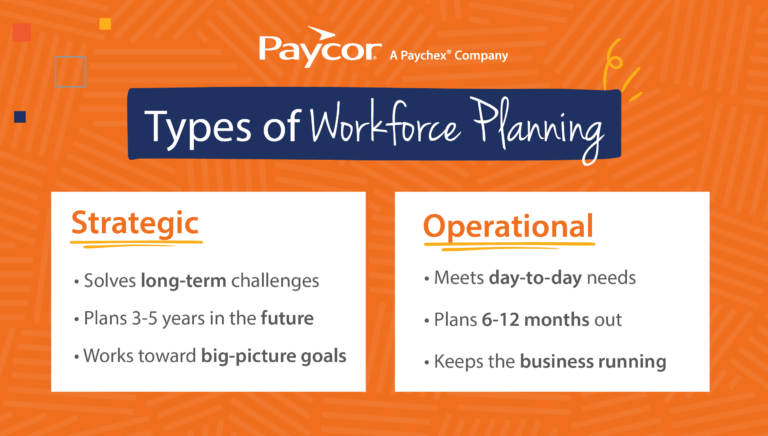 Paycor A Paychex® Company

Types of Workforce Planning

Strategic

• Solves long-term challenges

• Plans 3-5 years in the future

• Works toward big-picture goals

Operational

• Meets day-to-day needs

• Plans 6-12 months out

• Keeps the business running